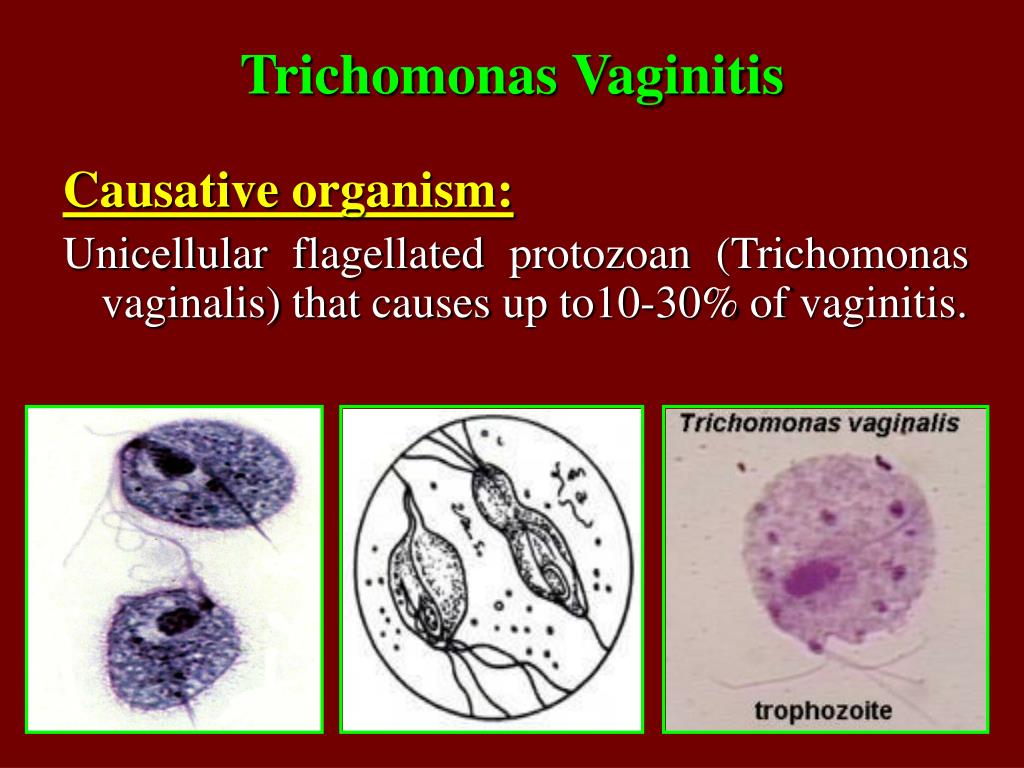 Trichomonas Vaginitis

Causative organism:

Unicellular flagellated protozoan (Trichomonas vaginalis) that causes up to10-30% of vaginitis.

Trichomonas vaginalis

trophozoite